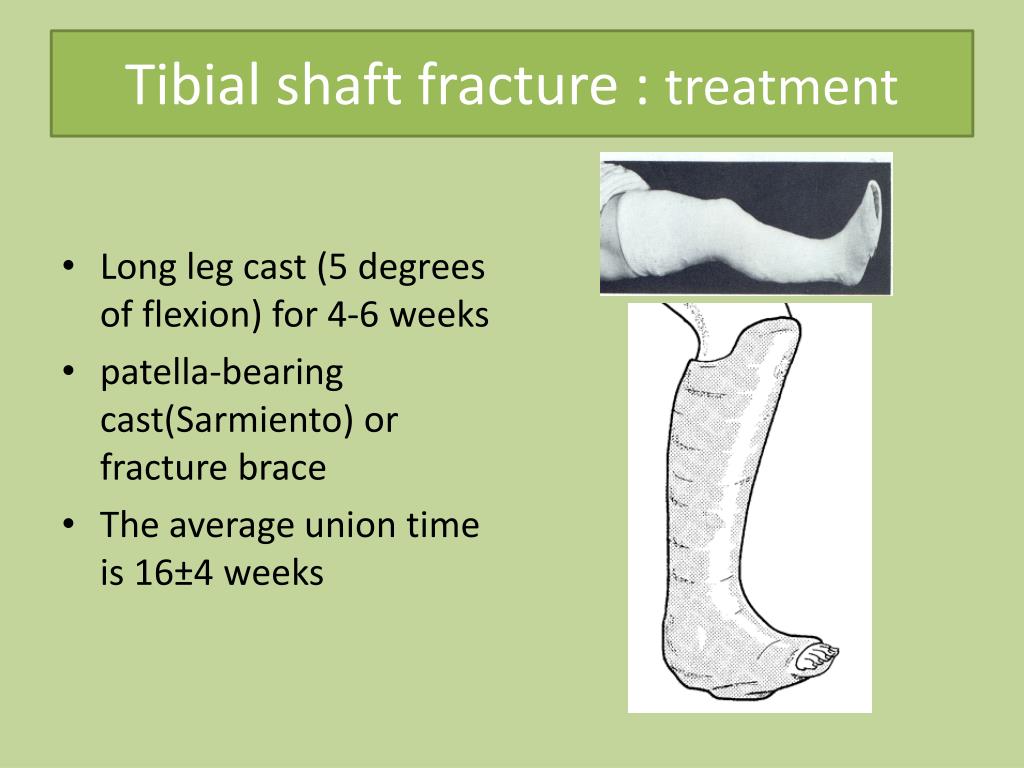 Tibial shaft fracture : treatment

• Long leg cast (5 degrees of flexion) for 4-6 weeks
• patella-bearing cast(Sarmiento) or fracture brace
• The average union time is 16±4 weeks